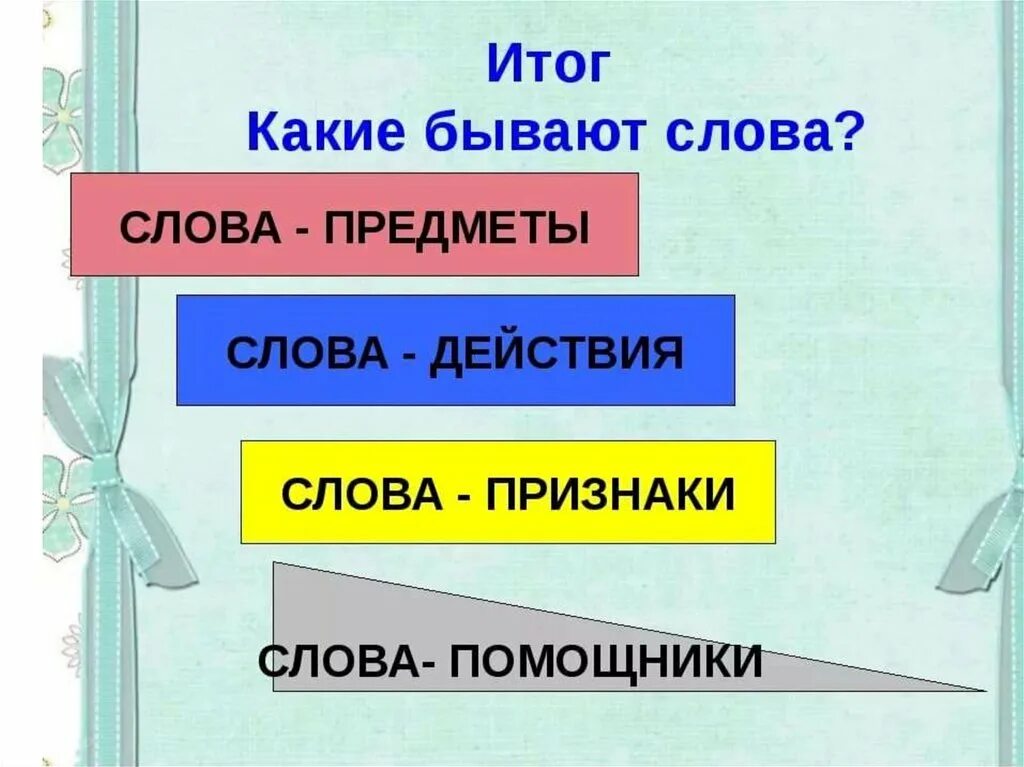 Итог
Какие бывают слова?

СЛОВА - ПРЕДМЕТЫ

СЛОВА - ДЕЙСТВИЯ

СЛОВА - ПРИЗНАКИ

СЛОВА- ПОМОЩНИКИ